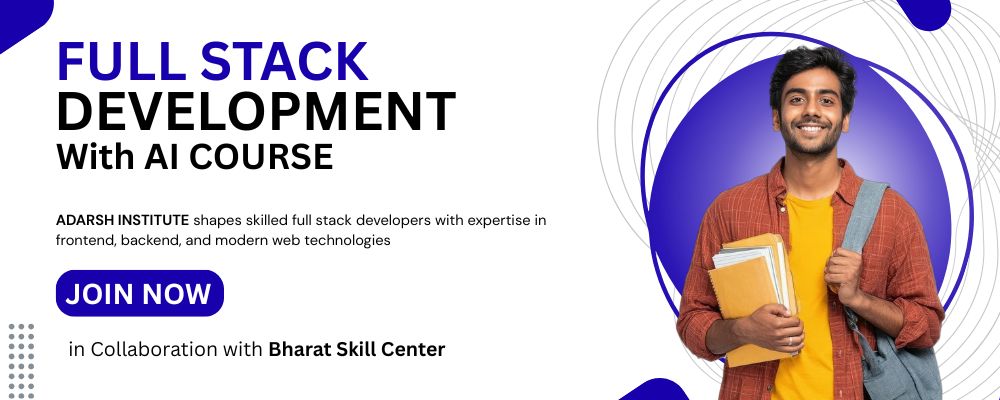 FULL STACK DEVELOPMENT With AI COURSE

ADARSH INSTITUTE shapes skilled full stack developers with expertise in frontend, backend, and modern web technologies

JOIN NOW

in Collaboration with Bharat Skill Center